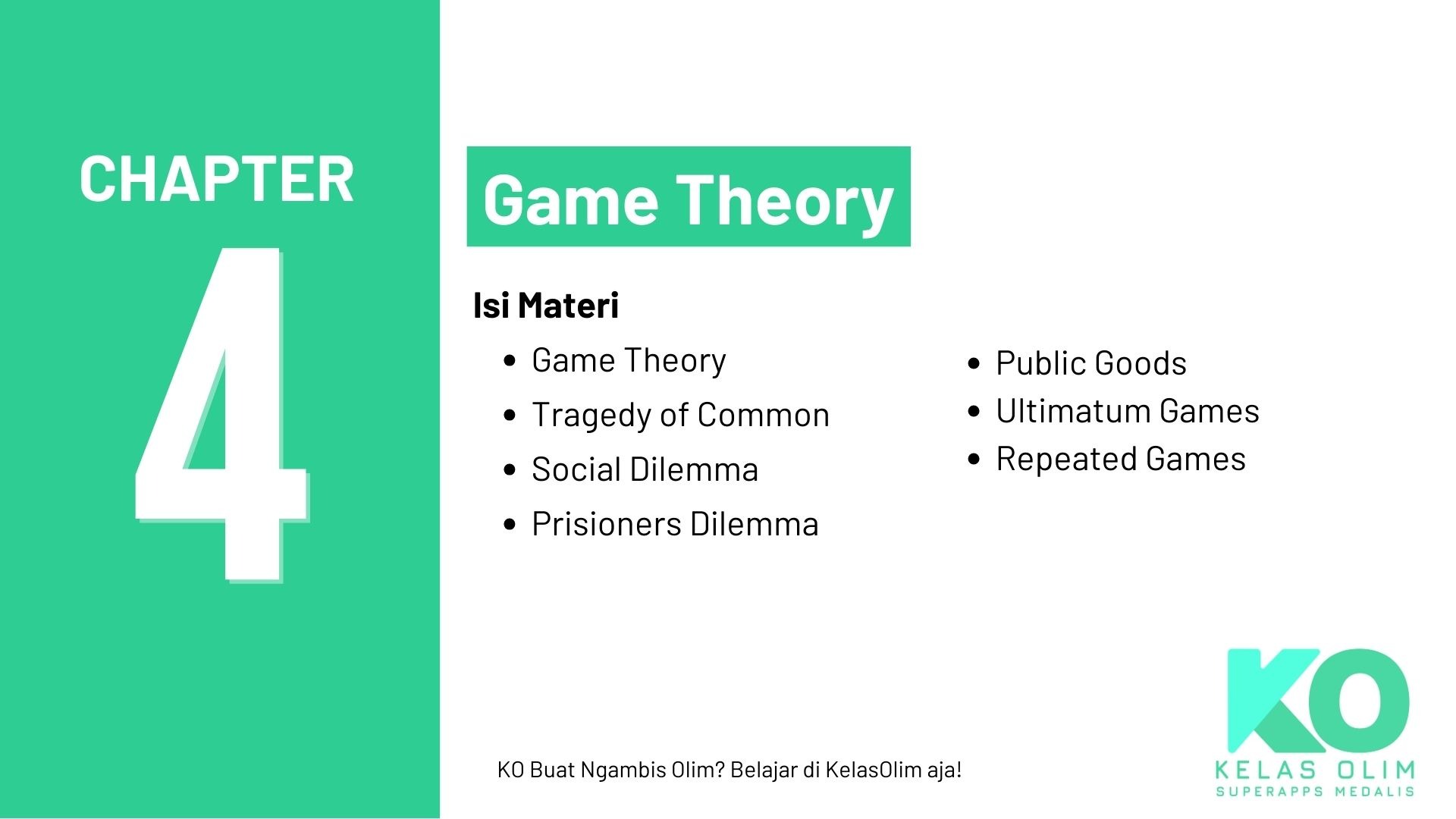 CHAPTER

4

Game Theory

Isi Materi

- Game Theory
- Tragedy of Common
- Social Dilemma
- Prisioners Dilemma

- Public Goods
- Ultimatum Games
- Repeated Games

KO Buat Ngambis Olim? Belajar di KelasOlim aja!

KO
KELAS OLIM
SUPERAPPS MEDALIS